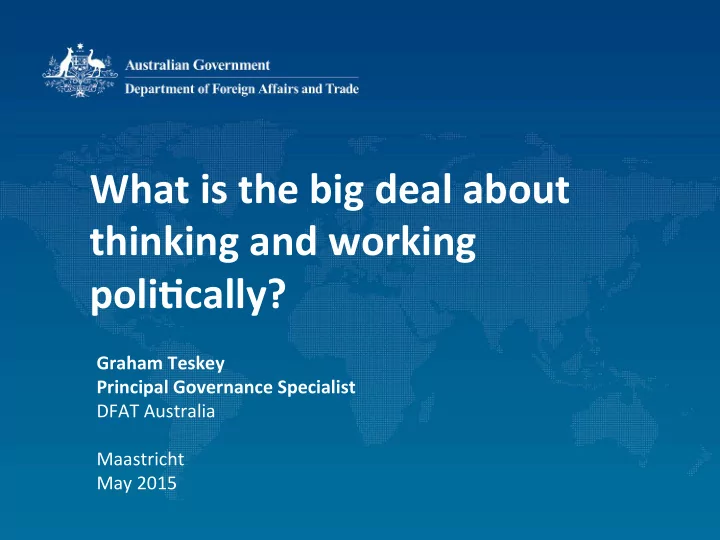 Australian Government
Department of Foreign Affairs and Trade

What is the big deal about thinking and working politically?

Graham Teskey
Principal Governance Specialist
DFAT Australia

Maastricht
May 2015